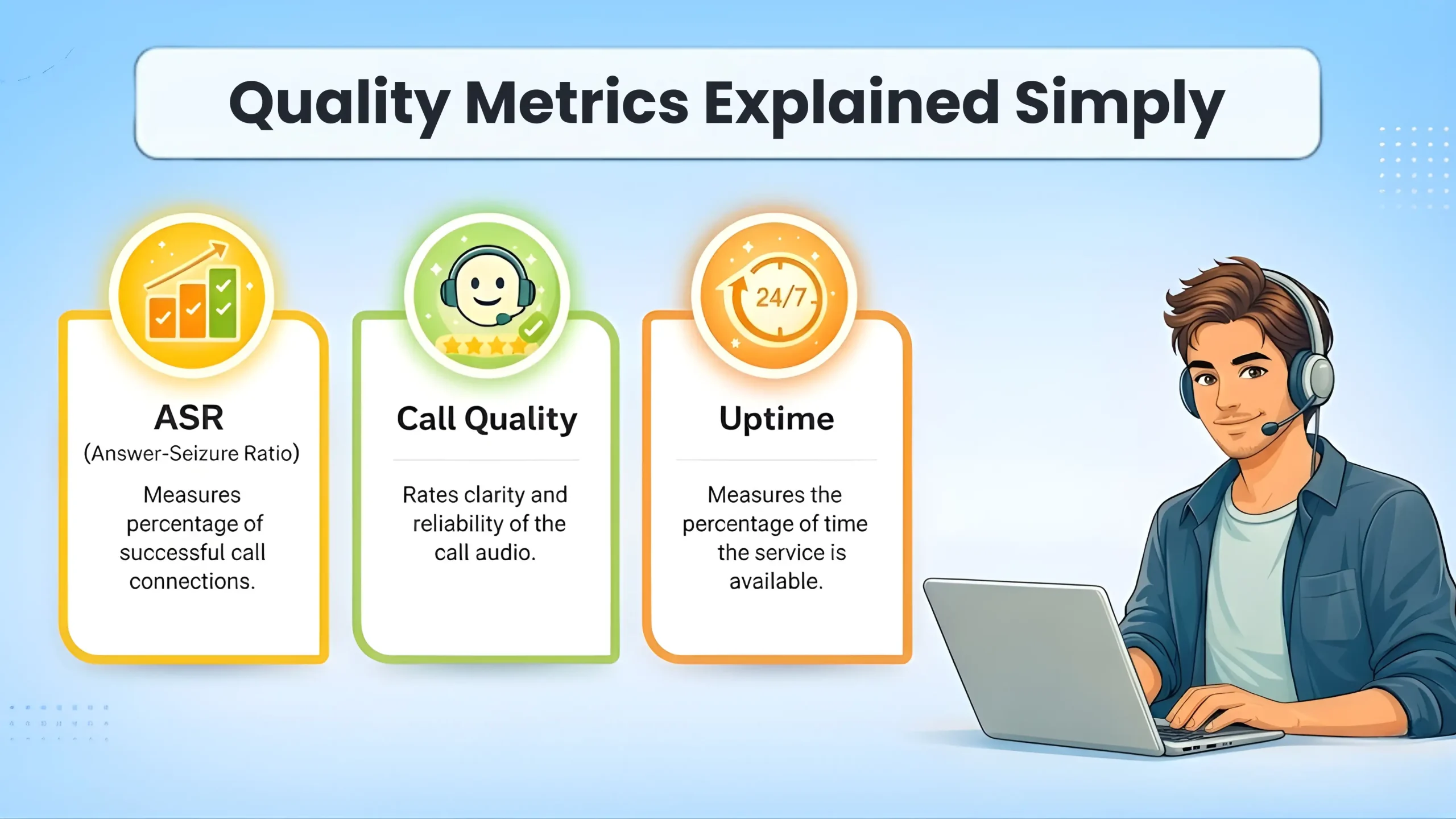 Quality Metrics Explained Simply

ASR
(Answer-Seizure Ratio)
Measures percentage of successful call connections.

Call Quality
Rates clarity and reliability of the call audio.

24/7

Uptime
Measures the percentage of time the service is available.